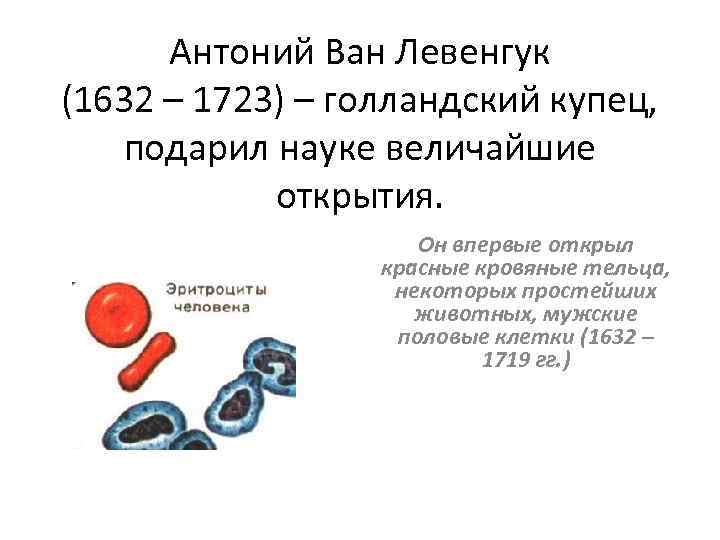 Антоний Ван Левенгук (1632 – 1723) – голландский купец, подарил науке величайшие открытия.

Эритроциты человека

Он впервые открыл красные кровяные тельца, некоторых простейших животных, мужские половые клетки (1632 – 1719 гг.)